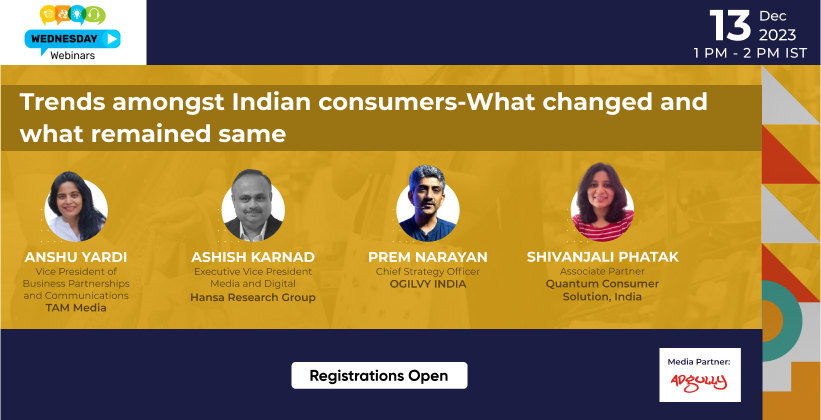 WEDNESDAY
Webinars

13 Dec 2023
1 PM - 2 PM IST

Trends amongst Indian consumers-What changed and what remained same

ANSHU YARDI
Vice President of Business Partnerships and Communications
TAM Media

ASHISH KARNAD
Executive Vice President Media and Digital
Hansa Research Group

PREM NARAYAN
Chief Strategy Officer
OGILVY INDIA

SHIVANJALI PHATAK
Associate Partner
Quantum Consumer Solution, India

Registrations Open

Media Partner:
ADGULLY